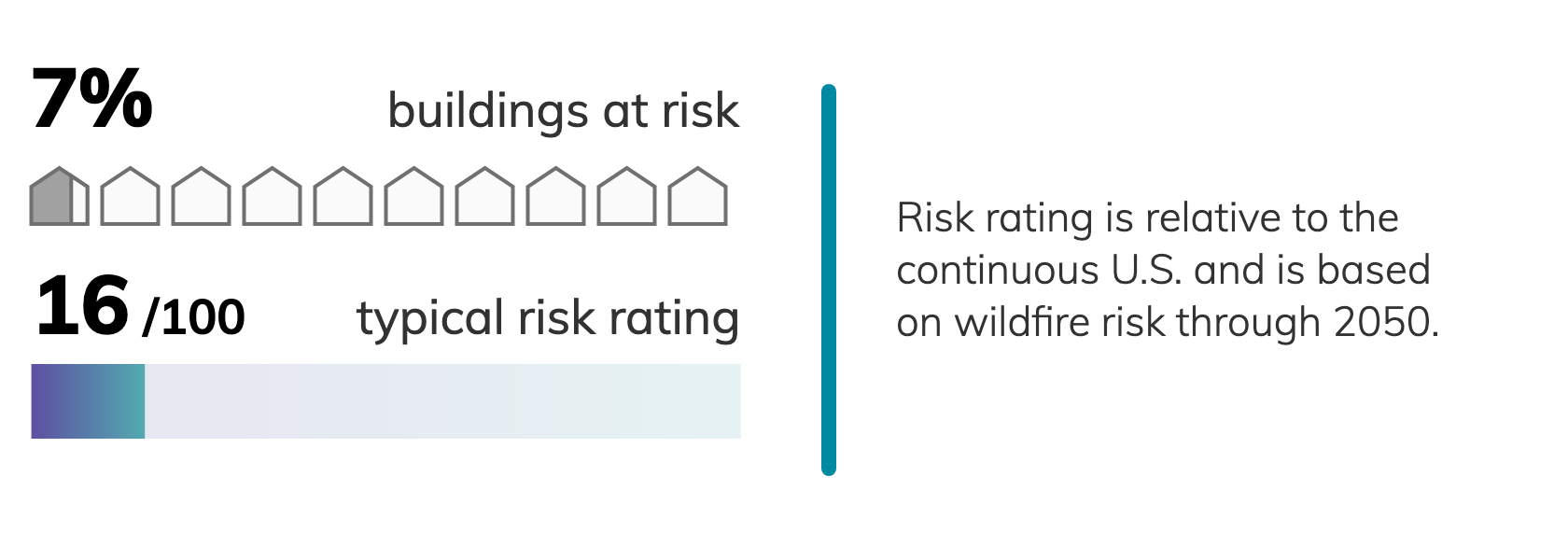 7% buildings at risk

16 /100 typical risk rating

Risk rating is relative to the continuous U.S. and is based on wildfire risk through 2050.